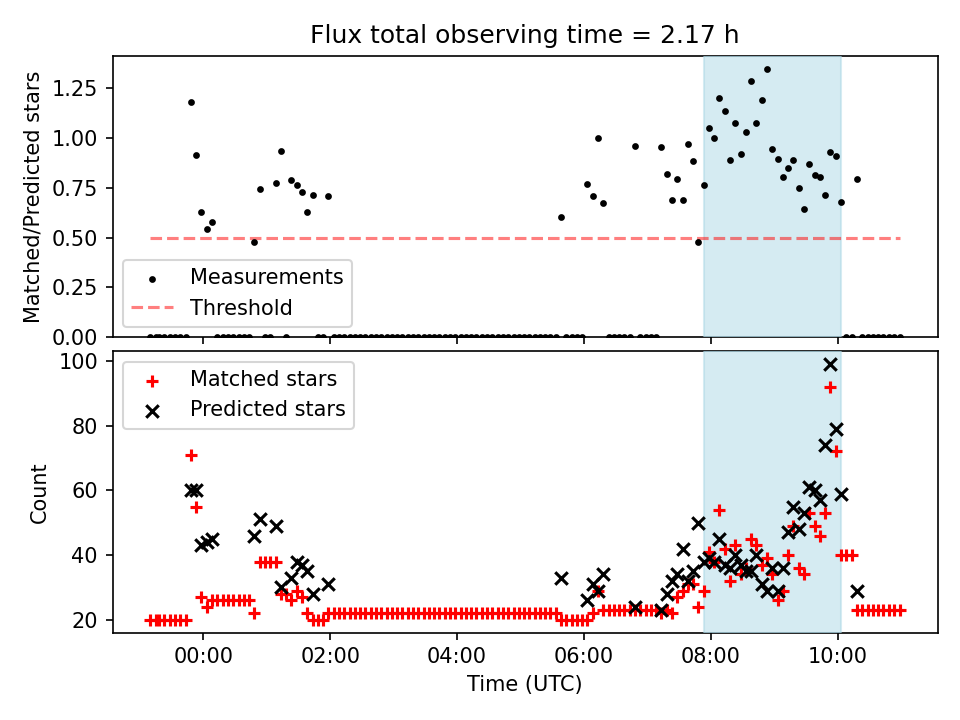 Flux total observing time = 2.17 h

Matched/Predicted stars

1.25
1.00
0.75
0.50
0.25
0.00

Measurements
Threshold

Count

100
80
60
40
20

Matched stars
Predicted stars

00:00
02:00
04:00
06:00
08:00
10:00

Time (UTC)